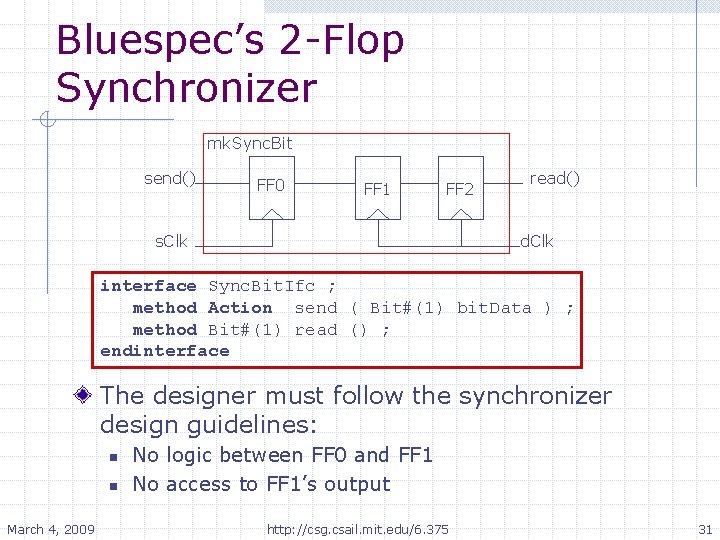 Bluespec's 2-Flop Synchronizer

mkSyncBit

send()

FF0

FF1

FF2

read()

sClk

dClk

interface SyncBitIfc ;
method Action send ( Bit#(1) bitData ) ;
method Bit#(1) read () ;
endinterface

The designer must follow the synchronizer design guidelines:

No logic between FF0 and FF1

No access to FF1's output

March 4, 2009

http://csg.csail.mit.edu/6.375

31